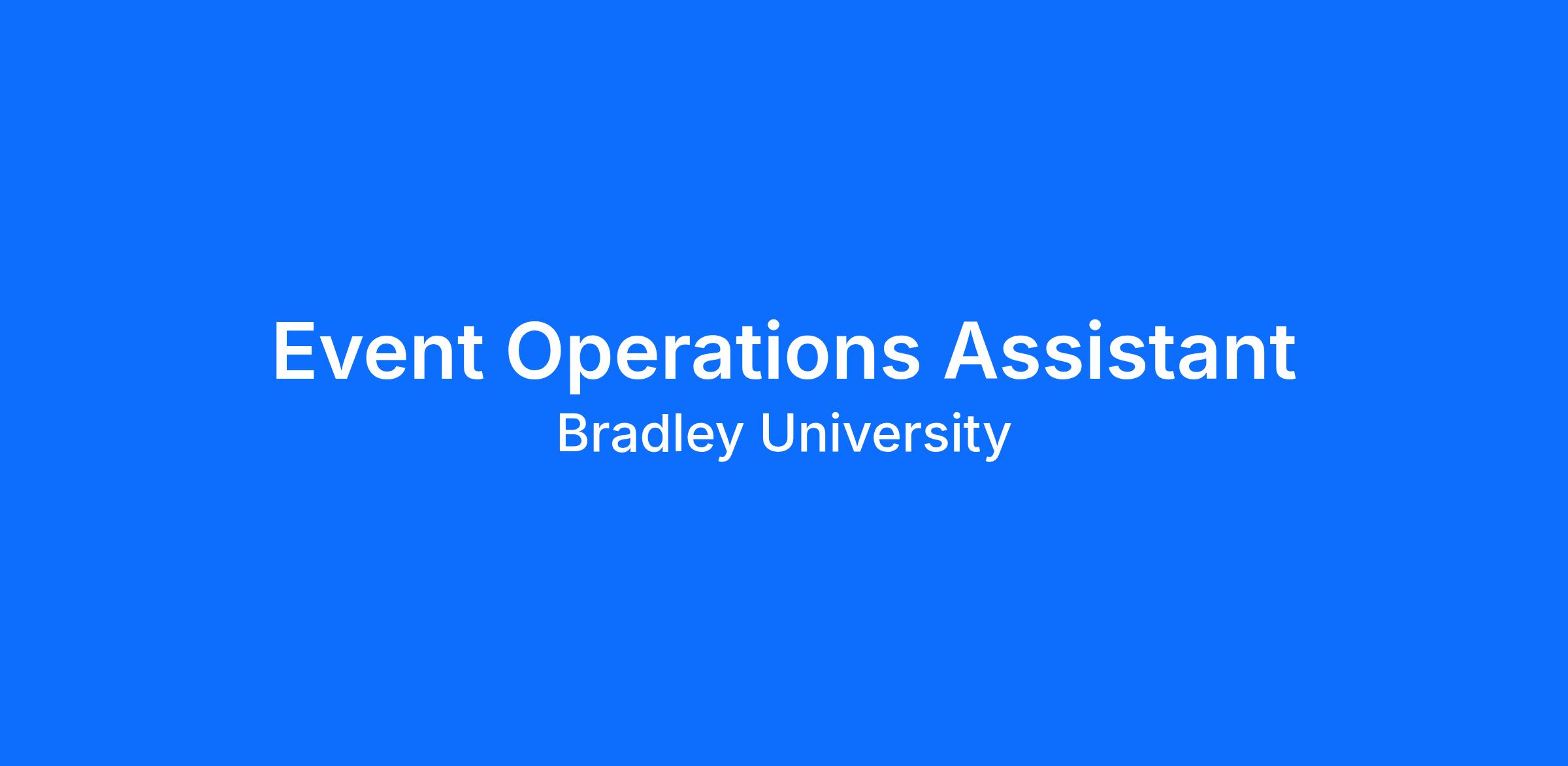 Event Operations Assistant
Bradley University